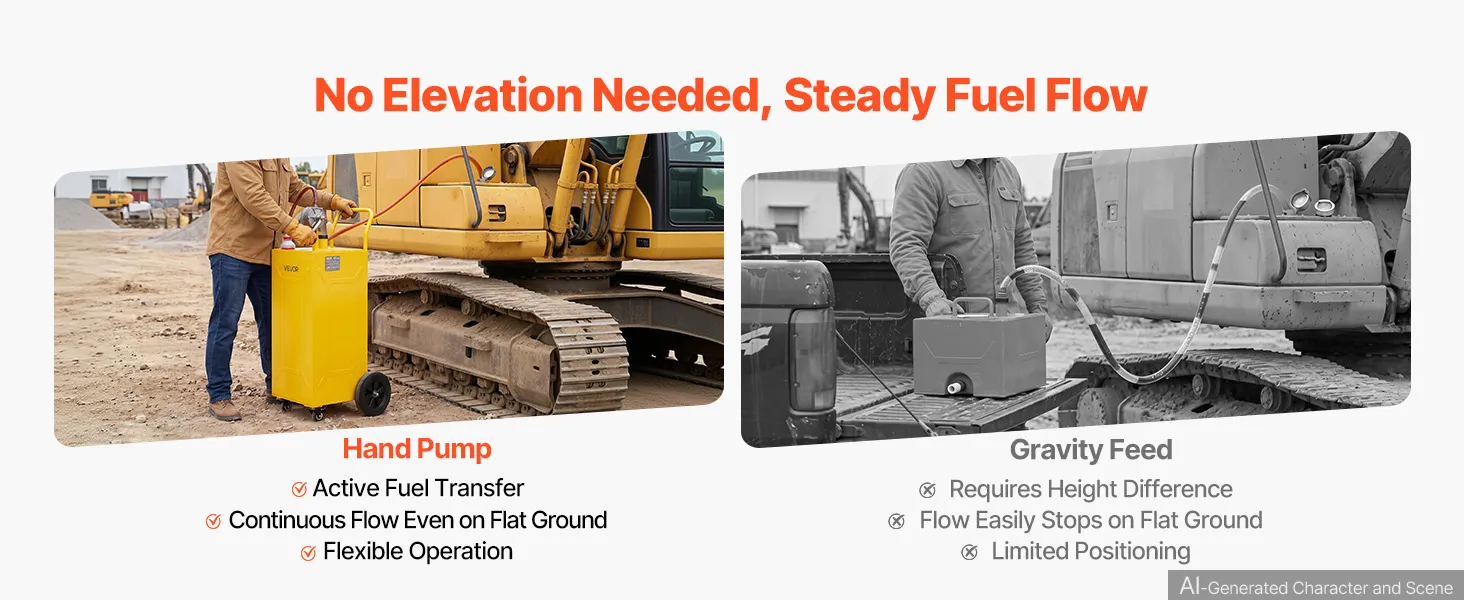 No Elevation Needed, Steady Fuel Flow

VEVOR

Hand Pump

Active Fuel Transfer

Continuous Flow Even on Flat Ground

Flexible Operation

Gravity Feed

Requires Height Difference

Flow Easily Stops on Flat Ground

Limited Positioning

AI-Generated Character and Scene